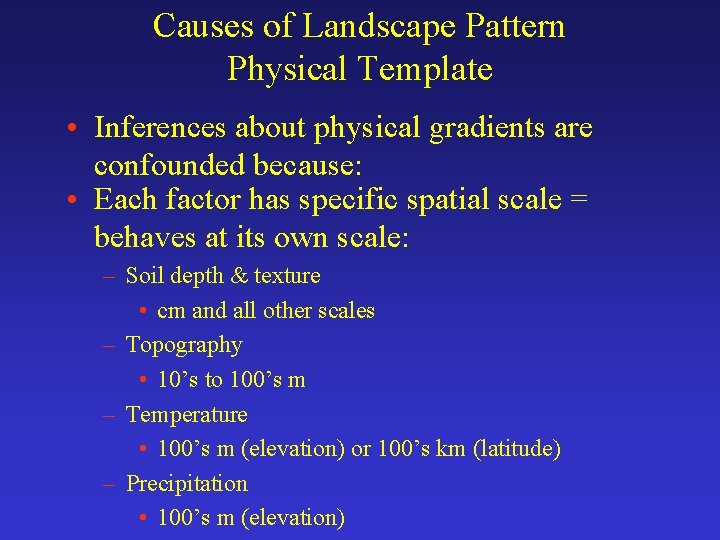 Causes of Landscape Pattern
Physical Template

• Inferences about physical gradients are confounded because:
• Each factor has specific spatial scale = behaves at its own scale:
– Soil depth & texture
• cm and all other scales
– Topography
• 10’s to 100’s m
– Temperature
• 100’s m (elevation) or 100’s km (latitude)
– Precipitation
• 100’s m (elevation)